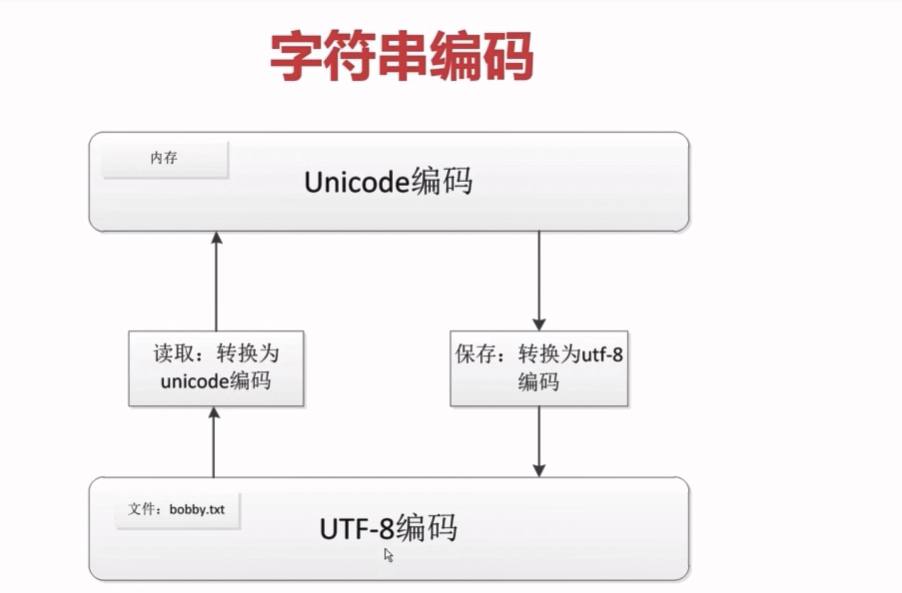 字符串编码

内存

Unicode编码

读取：转换为unicode编码

保存：转换为utf-8编码

文件：bobby.txt

UTF-8编码